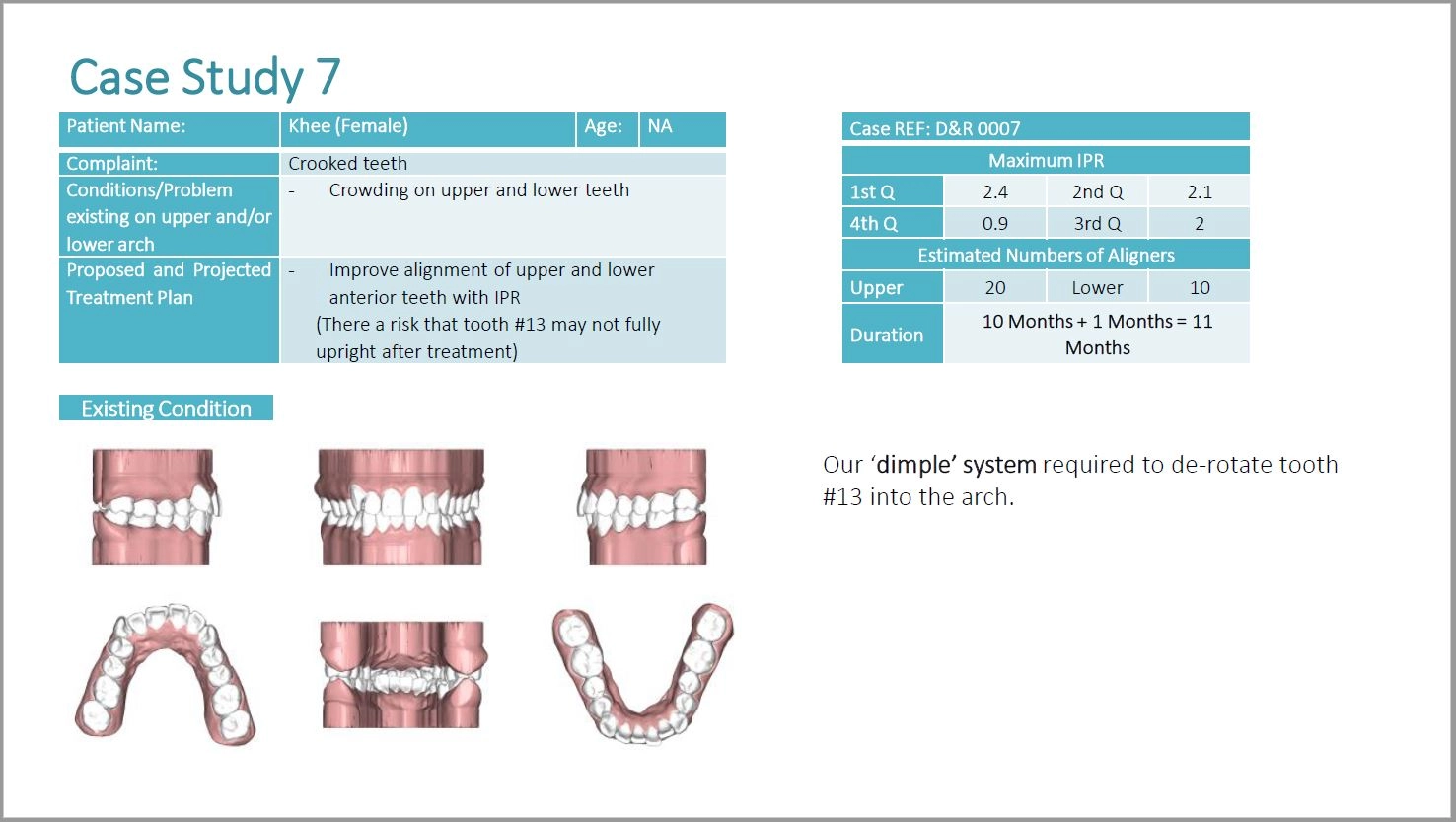 Case Study 7

| Patient Name: | Khee (Female) | Age: | NA |
|---|---|---|---|
| Complaint: | Crooked teeth | | |
| Conditions/Problem existing on upper and/or lower arch | - Crowding on upper and lower teeth | | |
| Proposed and Projected Treatment Plan | - Improve alignment of upper and lower anterior teeth with IPR (There a risk that tooth #13 may not fully upright after treatment) | | |

| Case REF: D&R 0007 | | | |
|---|---|---|---|
| Maximum IPR | | | |
| 1st Q | 2.4 | 2nd Q | 2.1 |
| 4th Q | 0.9 | 3rd Q | 2 |
| Estimated Numbers of Aligners | | | |
| Upper | 20 | Lower | 10 |
| Duration | 10 Months + 1 Months = 11 Months | | |

Existing Condition

Our 'dimple' system required to de-rotate tooth #13 into the arch.